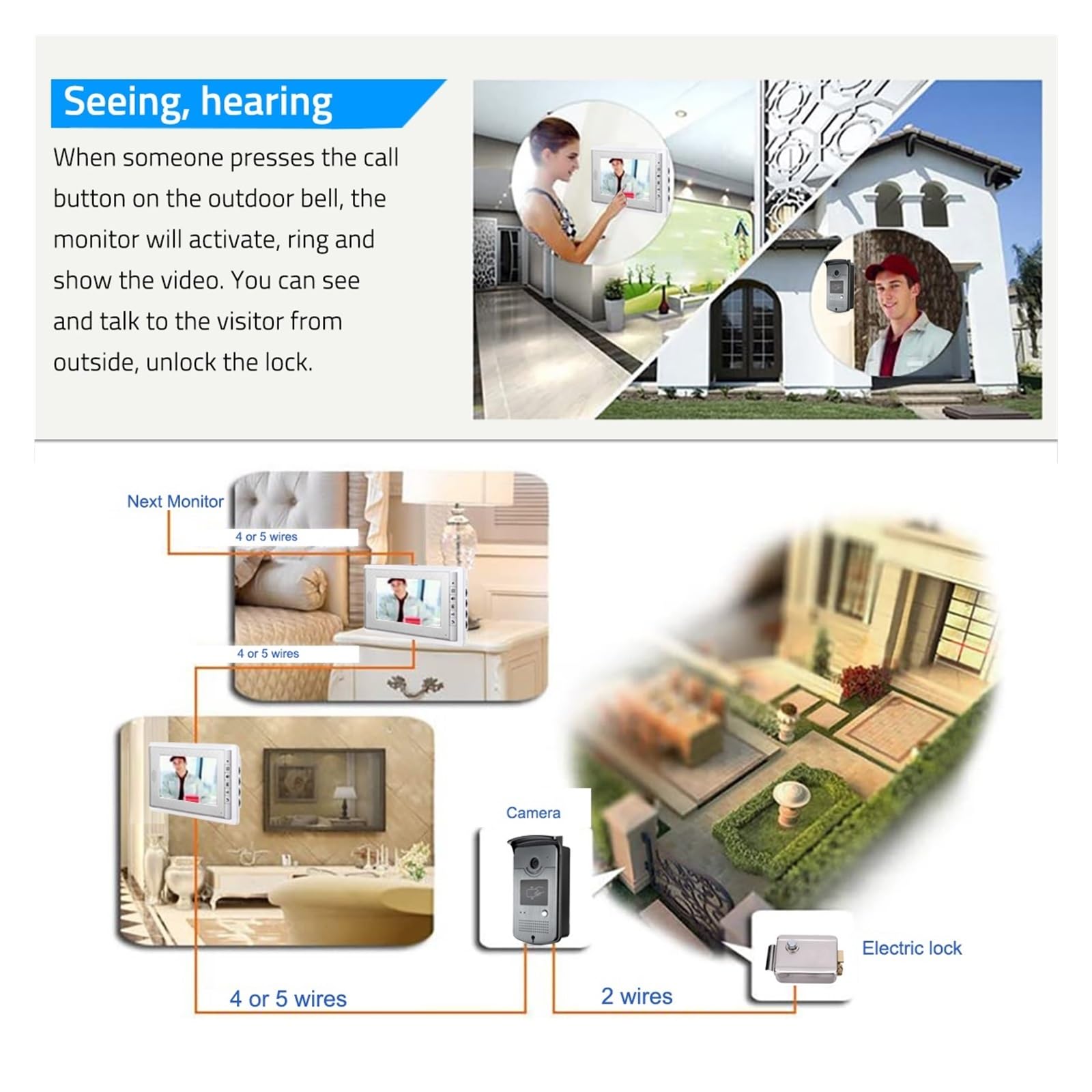 Seeing, hearing

When someone presses the call button on the outdoor bell, the monitor will activate, ring and show the video. You can see and talk to the visitor from outside, unlock the lock.

Next Monitor

4 or 5 wires

4 or 5 wires

Camera

Electric lock

4 or 5 wires

2 wires